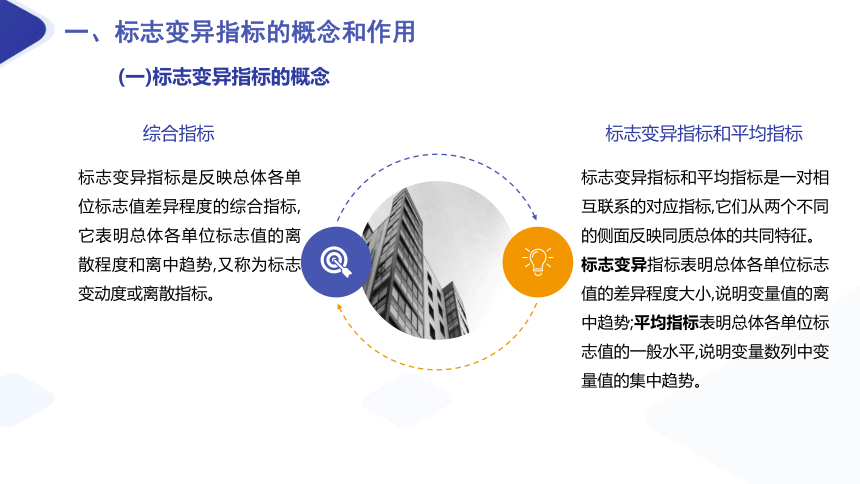 一、标志变异指标的概念和作用

(一)标志变异指标的概念

综合指标

标志变异指标是反映总体各单位标志值差异程度的综合指标,它表明总体各单位标志值的离散程度和离中趋势,又称为标志变动度或离散指标。

标志变异指标和平均指标

标志变异指标和平均指标是一对相互联系的对应指标,它们从两个不同的侧面反映同质总体的共同特征。标志变异指标表明总体各单位标志值的差异程度大小,说明变量值的离中趋势;平均指标表明总体各单位标志值的一般水平,说明变量数列中变量值的集中趋势。